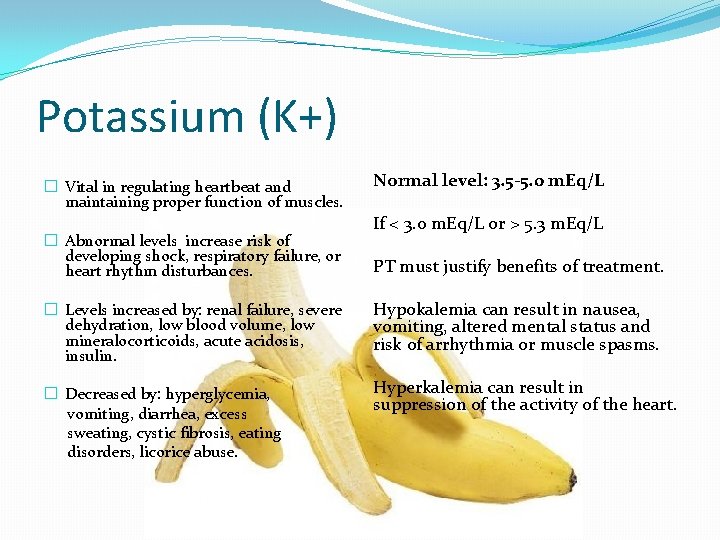 Potassium (K+)

☐ Vital in regulating heartbeat and maintaining proper function of muscles.

☐ Abnormal levels increase risk of developing shock, respiratory failure, or heart rhythm disturbances.

☐ Levels increased by: renal failure, severe dehydration, low blood volume, low mineralocorticoids, acute acidosis, insulin.

☐ Decreased by: hyperglycemia, vomiting, diarrhea, excess sweating, cystic fibrosis, eating disorders, licorice abuse.

Normal level: 3.5-5.0 mEq/L

If < 3.0 mEq/L or > 5.3 mEq/L

PT must justify benefits of treatment.

Hypokalemia can result in nausea, vomiting, altered mental status and risk of arrhythmia or muscle spasms.

Hyperkalemia can result in suppression of the activity of the heart.